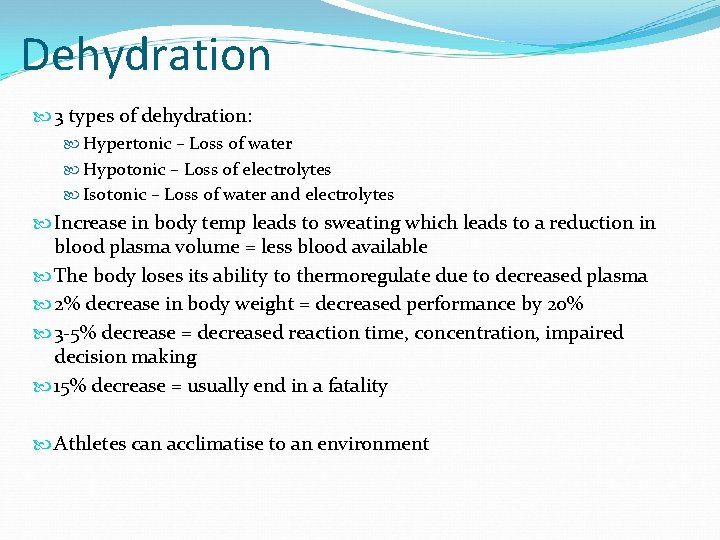 Dehydration

3 types of dehydration:

Hypertonic – Loss of water

Hypotonic – Loss of electrolytes

Isotonic – Loss of water and electrolytes

Increase in body temp leads to sweating which leads to a reduction in blood plasma volume = less blood available

The body loses its ability to thermoregulate due to decreased plasma

2% decrease in body weight = decreased performance by 20%

3-5% decrease = decreased reaction time, concentration, impaired decision making

15% decrease = usually end in a fatality

Athletes can acclimatise to an environment